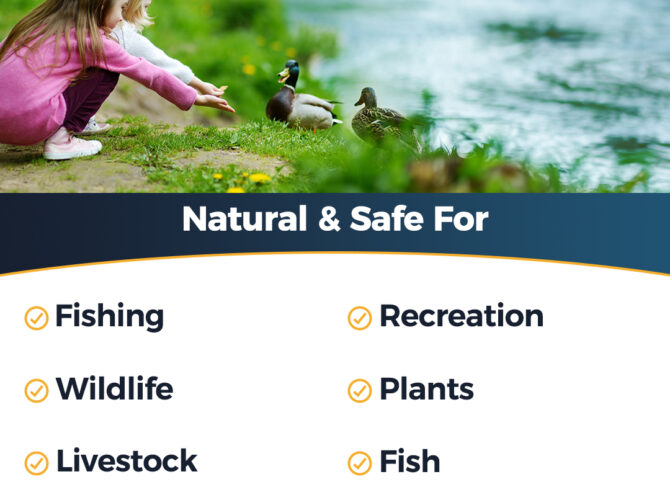 Natural & Safe For

Fishing

Wildlife

Livestock

Recreation

Plants

Fish